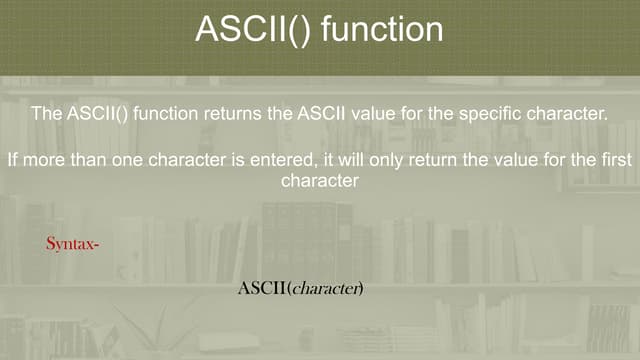 ASCII() function

The ASCII() function returns the ASCII value for the specific character.

If more than one character is entered, it will only return the value for the first character

Syntax-

ASCII(character)